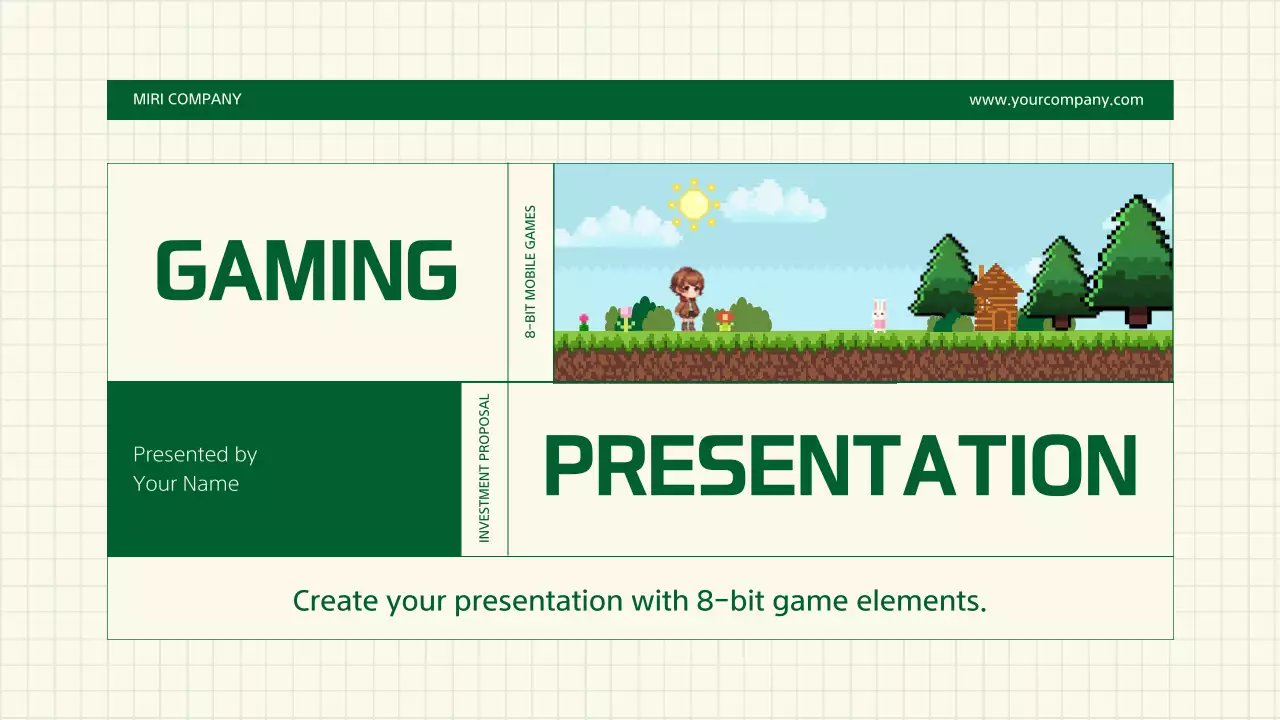 MIRI COMPANY

www.yourcompany.com

GAMING

8-BIT MOBILE GAMES

Presented by
Your Name

INVESTMENT PROPOSAL

PRESENTATION

Create your presentation with 8-bit game elements.